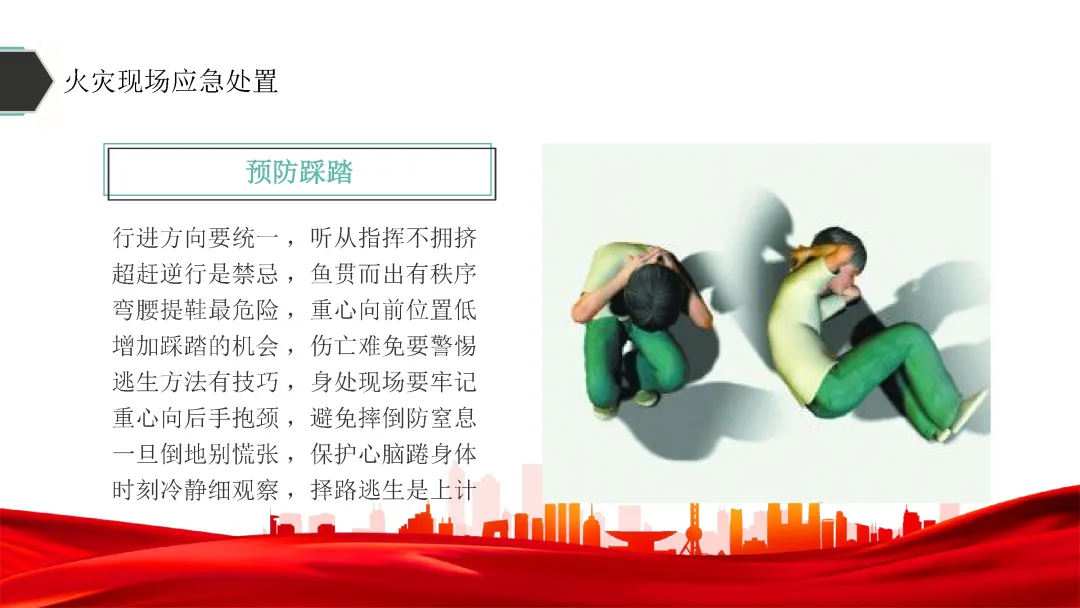 火灾现场应急处置

预防踩踏

行进方向要统一，听从指挥不拥挤
超赶逆行是禁忌，鱼贯而出有秩序
弯腰提鞋最危险，重心向前位置低
增加踩踏的机会，伤亡难免要警惕
逃生方法有技巧，身处现场要牢记
重心向后手抱颈，避免摔倒防窒息
一旦倒地别慌张，保护心脑蜷身体
时刻冷静细观察，择路逃生是上计